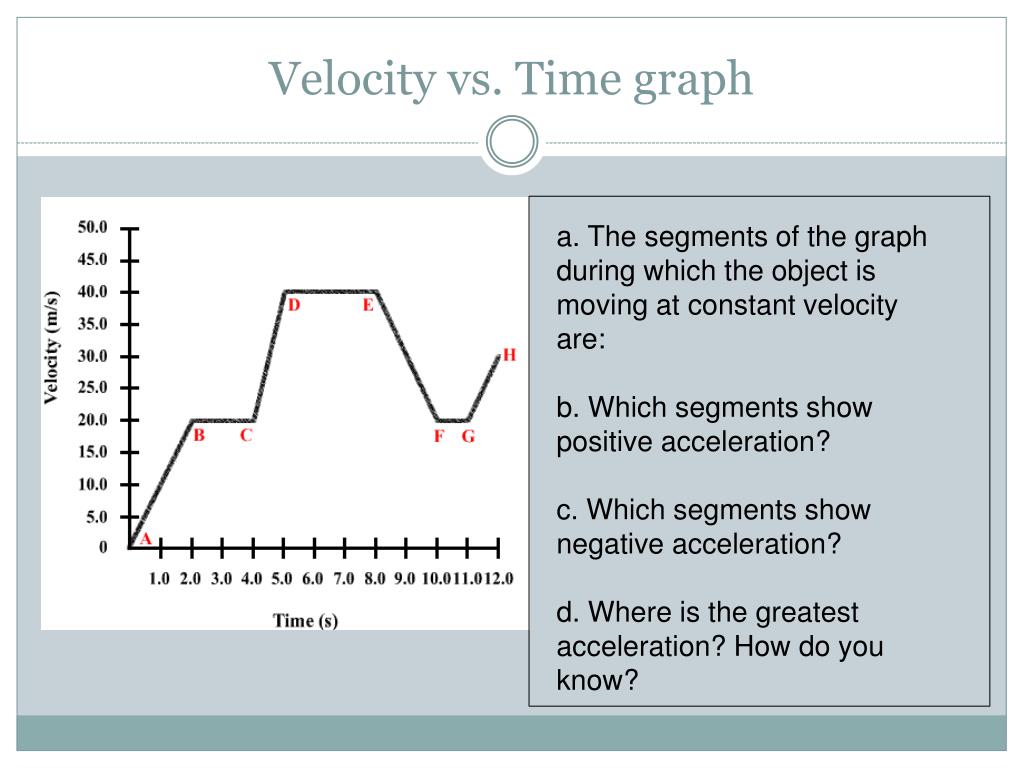 Velocity vs. Time graph

Velocity (m/s)

50.0
45.0
40.0
35.0
30.0
25.0
20.0
15.0
10.0
5.0
0

A
B
C
D
E
F
G
H

1.0 2.0 3.0 4.0 5.0 6.0 7.0 8.0 9.0 10.0 11.0 12.0

Time (s)

a. The segments of the graph during which the object is moving at constant velocity are:

b. Which segments show positive acceleration?

c. Which segments show negative acceleration?

d. Where is the greatest acceleration? How do you know?